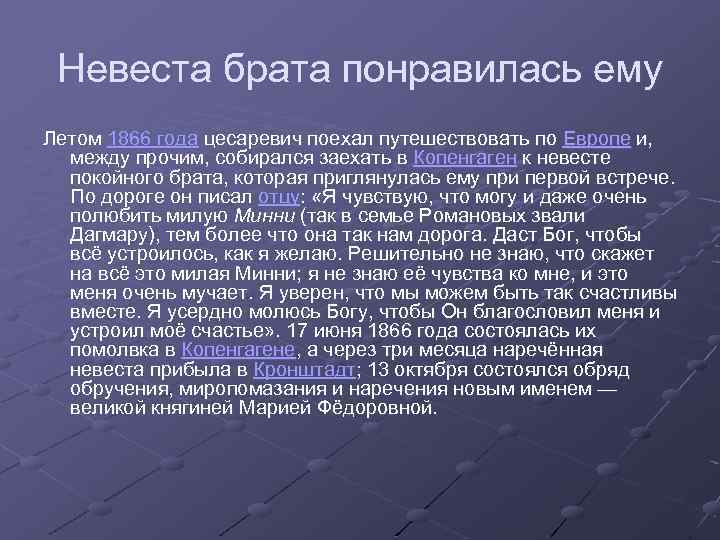 Невеста брата понравилась ему

Летом 1866 года цесаревич поехал путешествовать по Европе и, между прочим, собирался заехать в Копенгаген к невесте покойного брата, которая приглянулась ему при первой встрече. По дороге он писал отцу: «Я чувствую, что могу и даже очень полюбить милую Минни (так в семье Романовых звали Дагмару), тем более что она так нам дорога. Даст Бог, чтобы всё устроилось, как я желаю. Решительно не знаю, что скажет на всё это милая Минни; я не знаю её чувства ко мне, и это меня очень мучает. Я уверен, что мы можем быть так счастливы вместе. Я усердно молюсь Богу, чтобы Он благословил меня и устроил моё счастье». 17 июня 1866 года состоялась их помолвка в Копенгагене, а через три месяца наречённая невеста прибыла в Кронштадт; 13 октября состоялся обряд обручения, миропомазания и наречения новым именем — великой княгиней Марией Фёдоровной.